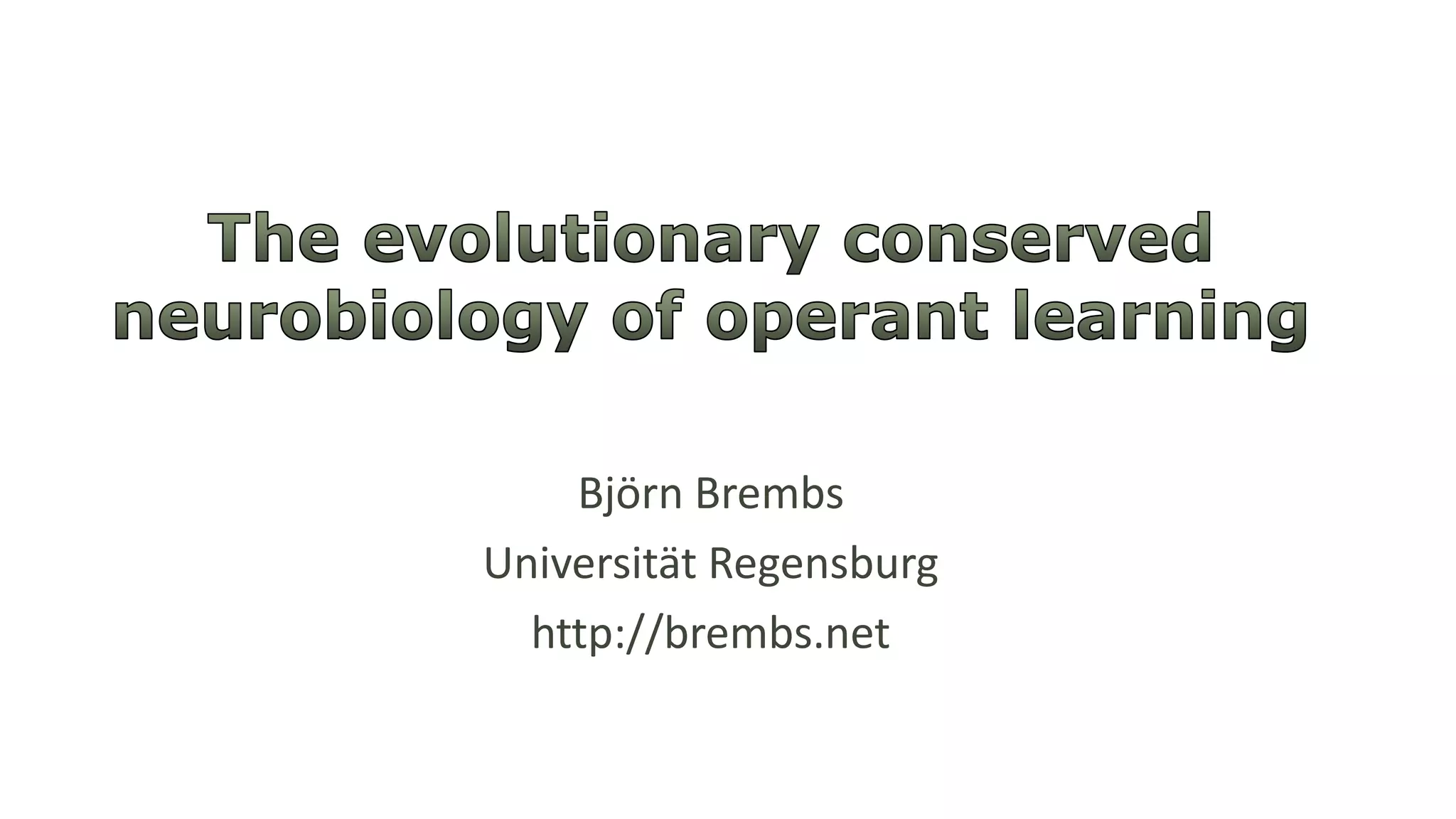 The evolutionary conserved neurobiology of operant learning

Björn Brembs

Universität Regensburg

http://brembs.net